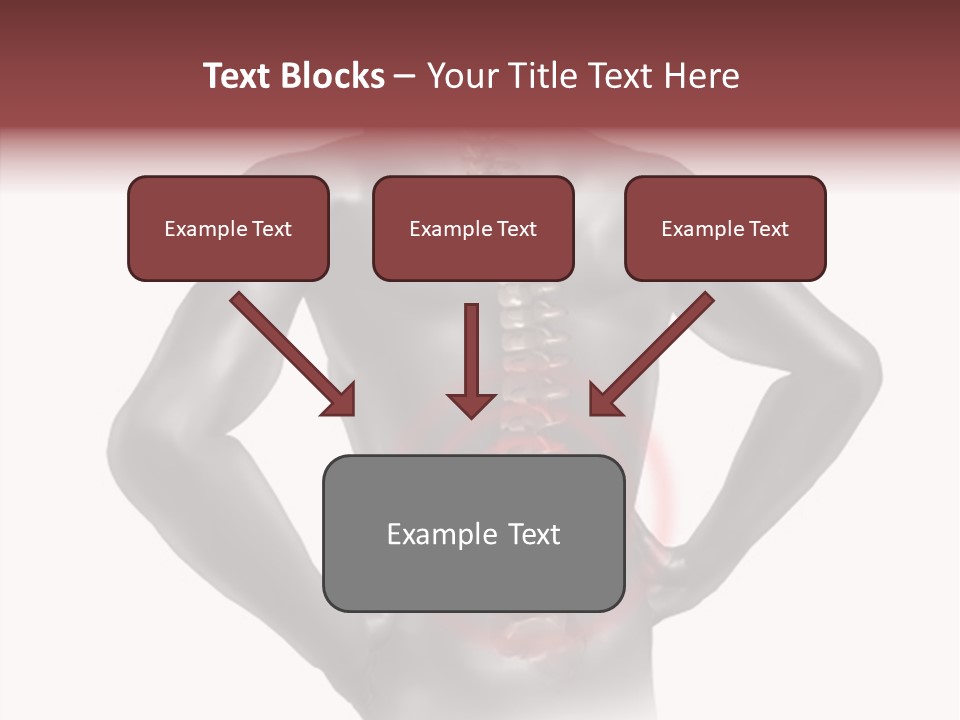 Text Blocks – Your Title Text Here

Example Text

Example Text

Example Text

Example Text